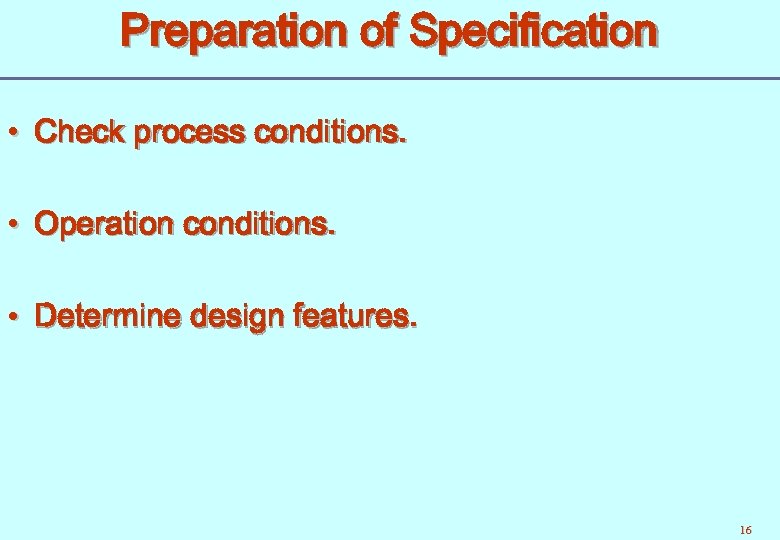 Preparation of Specification

• Check process conditions.

• Operation conditions.

• Determine design features.

16